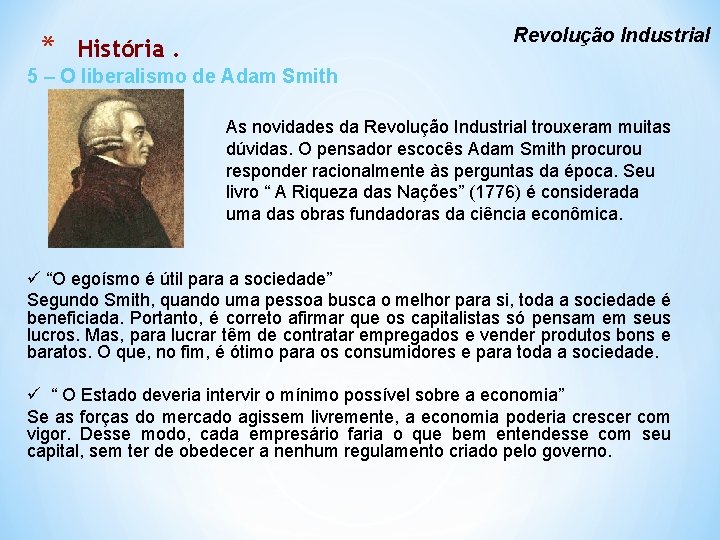 * História .

Revolução Industrial

5 – O liberalismo de Adam Smith

As novidades da Revolução Industrial trouxeram muitas dúvidas. O pensador escocês Adam Smith procurou responder racionalmente às perguntas da época. Seu livro “ A Riqueza das Nações” (1776) é considerada uma das obras fundadoras da ciência econômica.

✓ “O egoísmo é útil para a sociedade”
Segundo Smith, quando uma pessoa busca o melhor para si, toda a sociedade é beneficiada. Portanto, é correto afirmar que os capitalistas só pensam em seus lucros. Mas, para lucrar têm de contratar empregados e vender produtos bons e baratos. O que, no fim, é ótimo para os consumidores e para toda a sociedade.

✓ “ O Estado deveria intervir o mínimo possível sobre a economia”
Se as forças do mercado agissem livremente, a economia poderia crescer com vigor. Desse modo, cada empresário faria o que bem entendesse com seu capital, sem ter de obedecer a nenhum regulamento criado pelo governo.